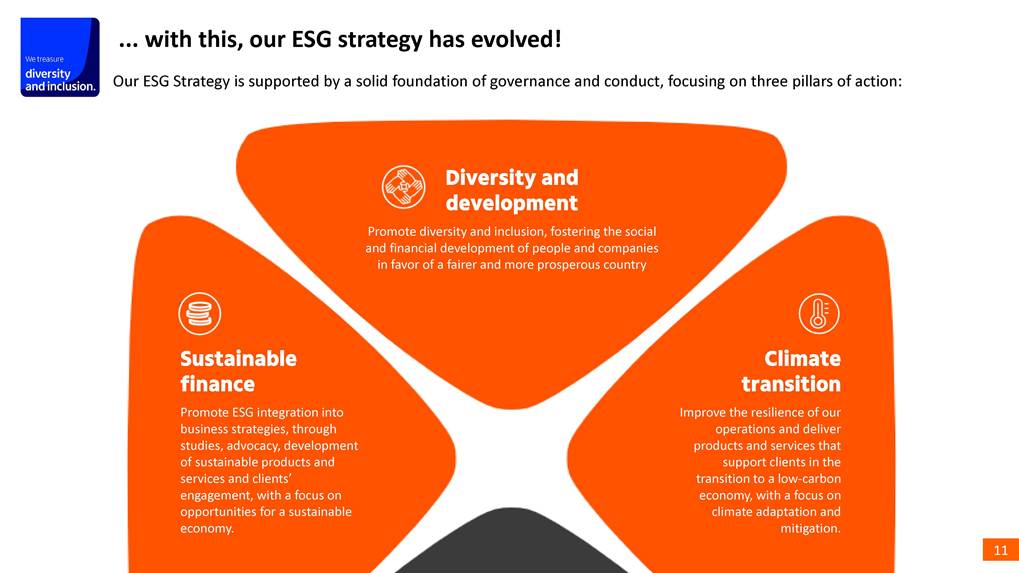 We treasure
diversity
and inclusion.

... with this, our ESG strategy has evolved!

Our ESG Strategy is supported by a solid foundation of governance and conduct, focusing on three pillars of action:

Diversity and development

Promote diversity and inclusion, fostering the social and financial development of people and companies in favor of a fairer and more prosperous country

Sustainable finance

Promote ESG integration into business strategies, through studies, advocacy, development of sustainable products and services and clients' engagement, with a focus on opportunities for a sustainable economy.

Climate transition

Improve the resilience of our operations and deliver products and services that support clients in the transition to a low-carbon economy, with a focus on climate adaptation and mitigation.

11